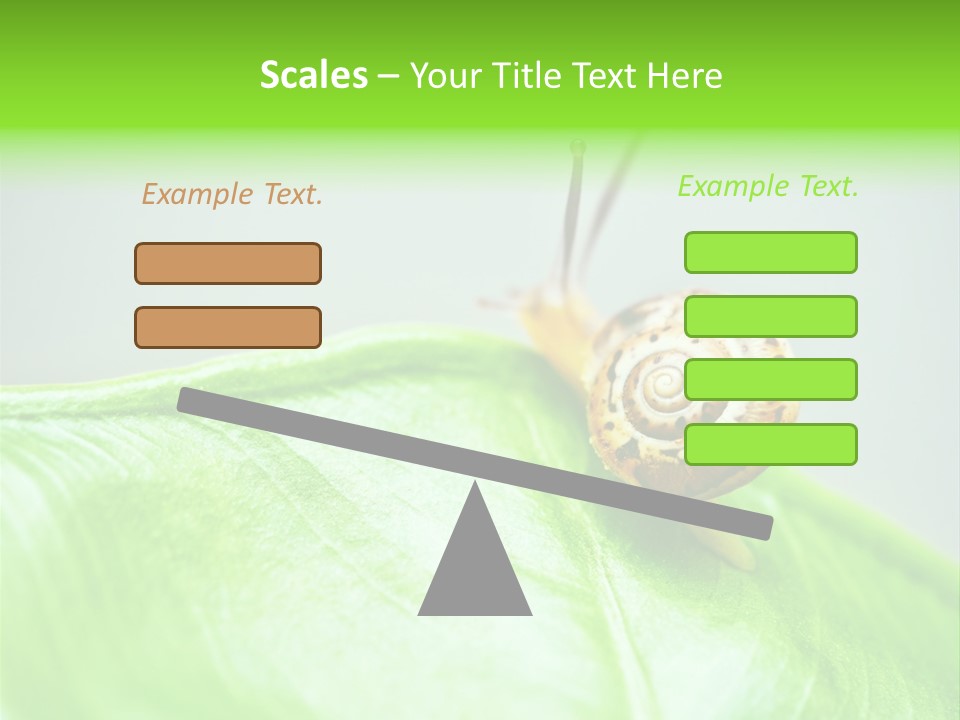 Scales – Your Title Text Here

Example Text.

Example Text.